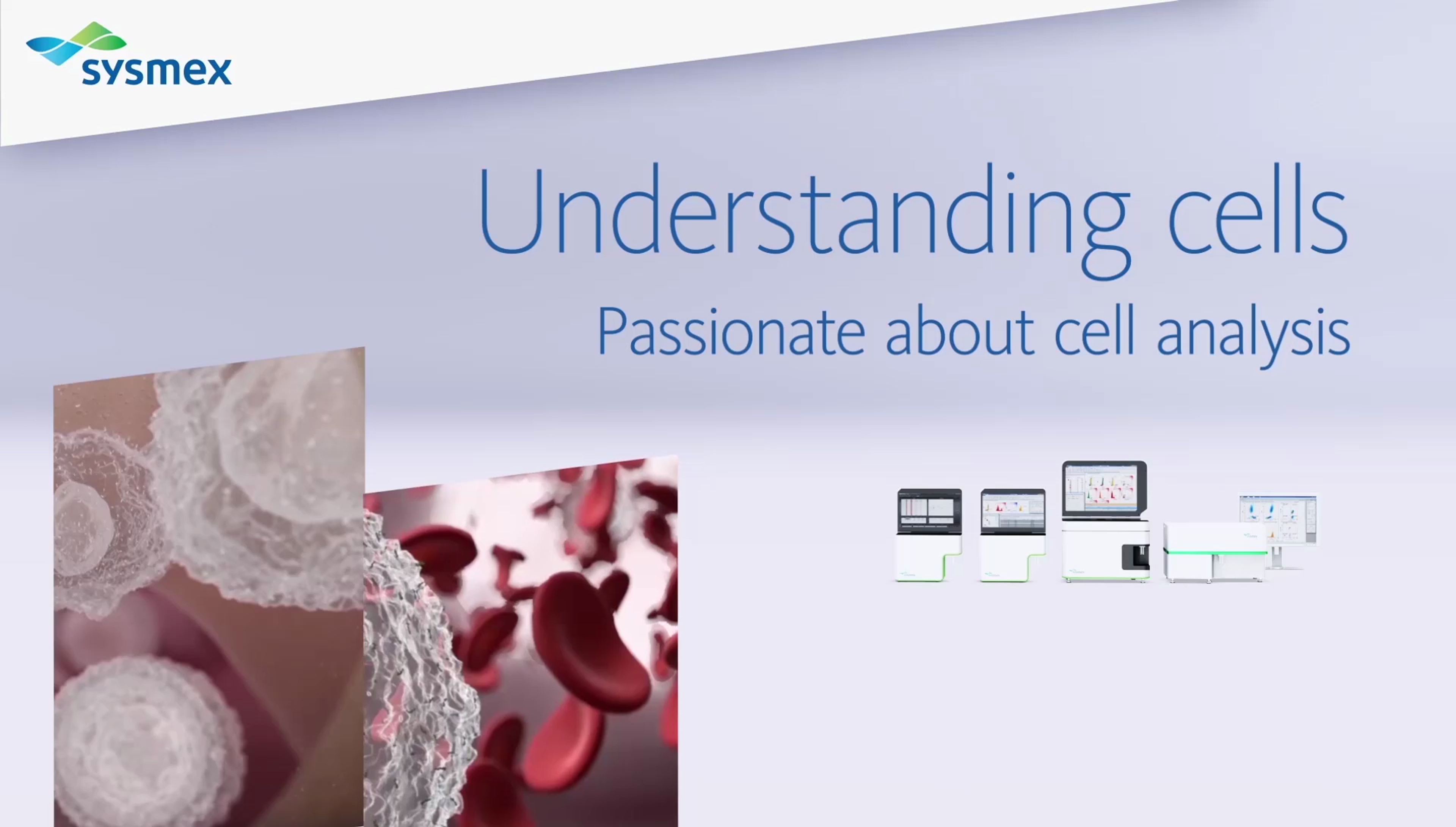 sysmex

Understanding cells

Passionate about cell analysis